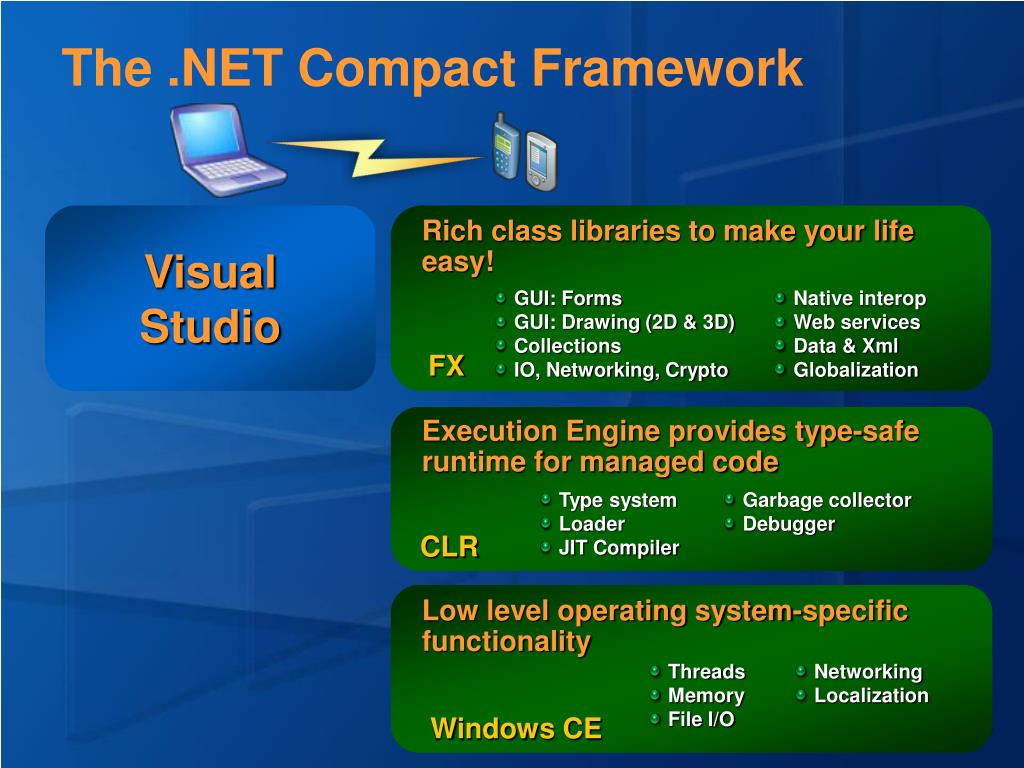 The .NET Compact Framework

Visual Studio

Rich class libraries to make your life easy!

GUI: Forms
GUI: Drawing (2D & 3D)
Collections
IO, Networking, Crypto

Native interop
Web services
Data & Xml
Globalization

FX

Execution Engine provides type-safe runtime for managed code

Type system
Loader
JIT Compiler

Garbage collector
Debugger

CLR

Low level operating system-specific functionality

Threads
Memory
File I/O

Networking
Localization

Windows CE